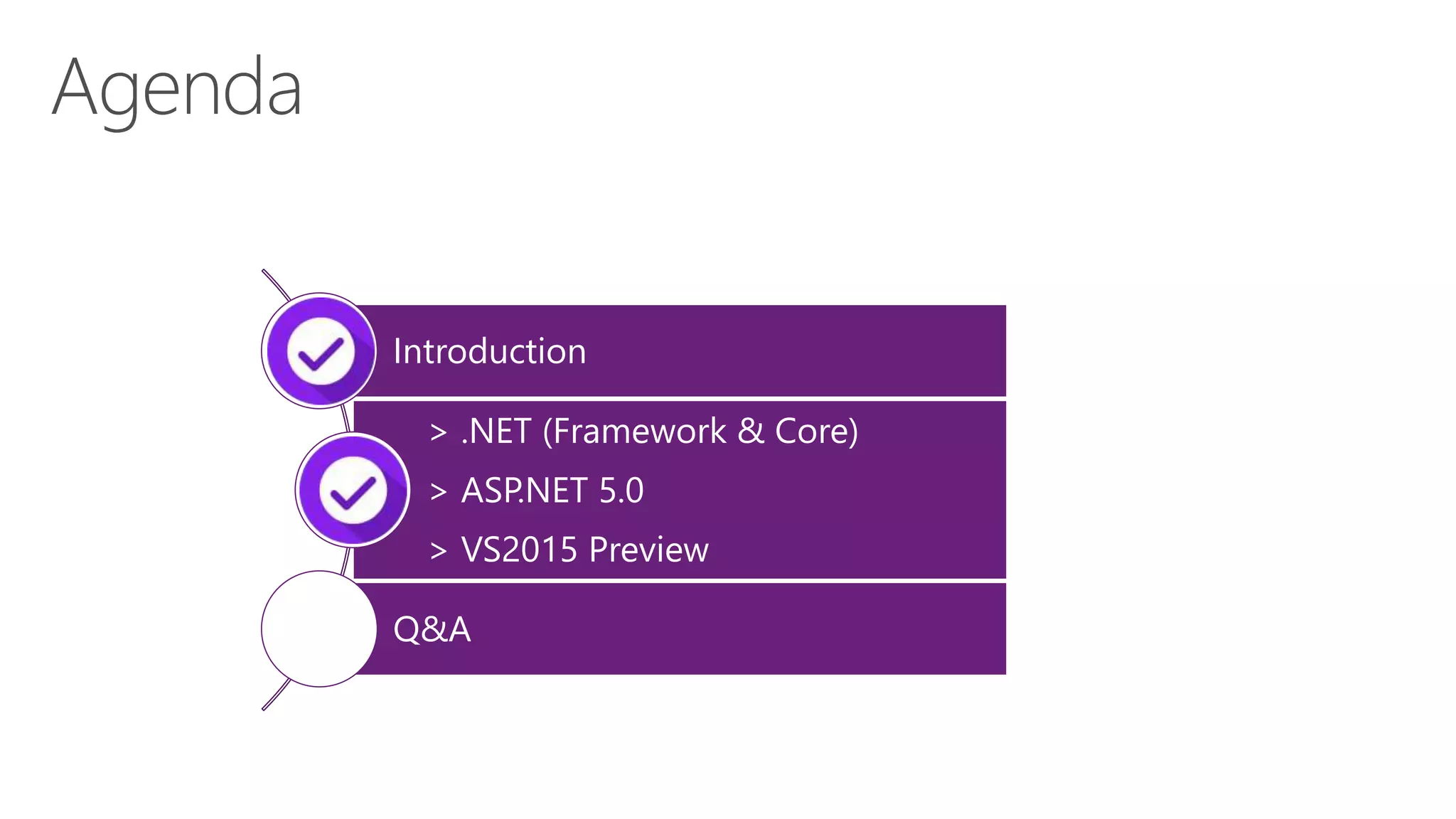 Agenda

Introduction

> .NET (Framework & Core)

> ASP.NET 5.0

> VS2015 Preview

Q&A